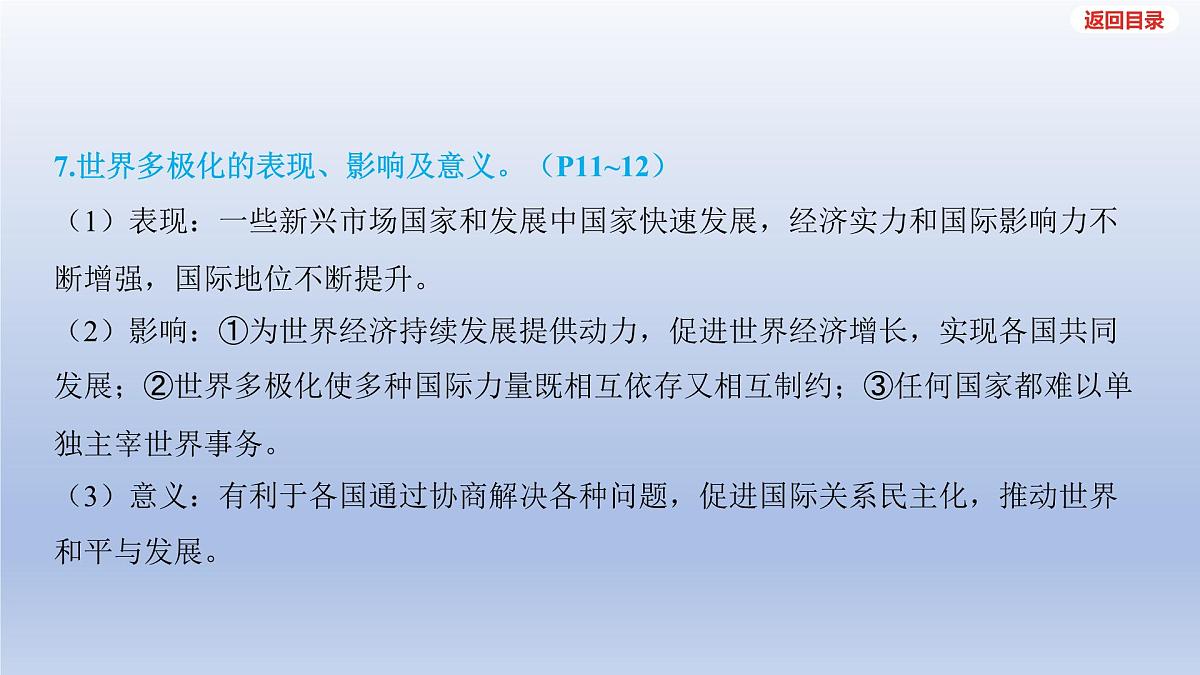 返回目录

7.世界多极化的表现、影响及意义。（P11~12）

（1）表现：一些新兴市场国家和发展中国家快速发展，经济实力和国际影响力不断增强，国际地位不断提升。

（2）影响：①为世界经济持续发展提供动力，促进世界经济增长，实现各国共同发展；②世界多极化使多种国际力量既相互依存又相互制约；③任何国家都难以单独主宰世界事务。

（3）意义：有利于各国通过协商解决各种问题，促进国际关系民主化，推动世界和平与发展。